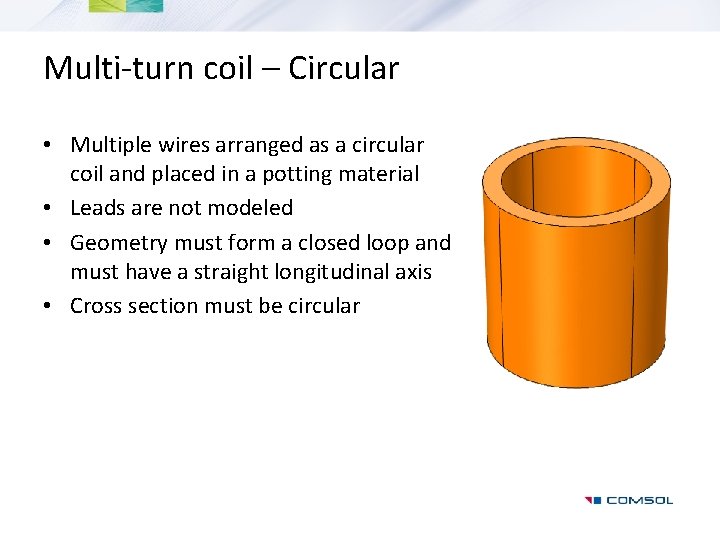 Multi-turn coil – Circular

• Multiple wires arranged as a circular coil and placed in a potting material
• Leads are not modeled
• Geometry must form a closed loop and must have a straight longitudinal axis
• Cross section must be circular

COMSOL